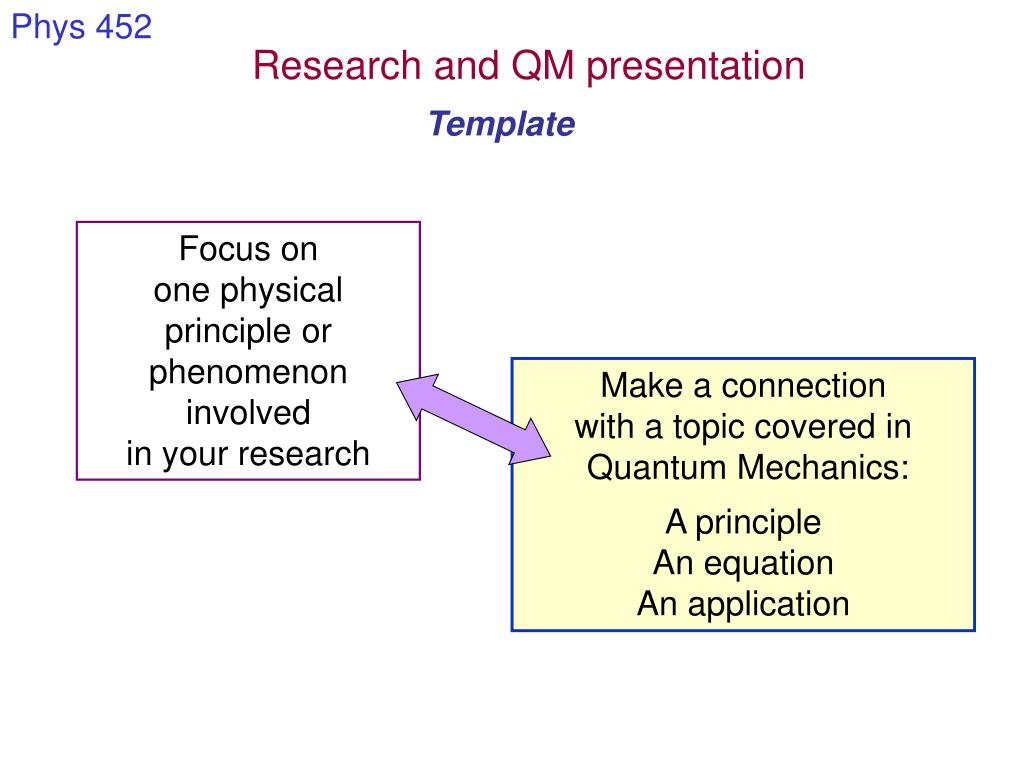 Phys 452

Research and QM presentation

Template

Focus on one physical principle or phenomenon involved in your research

Make a connection with a topic covered in Quantum Mechanics:

A principle
An equation
An application